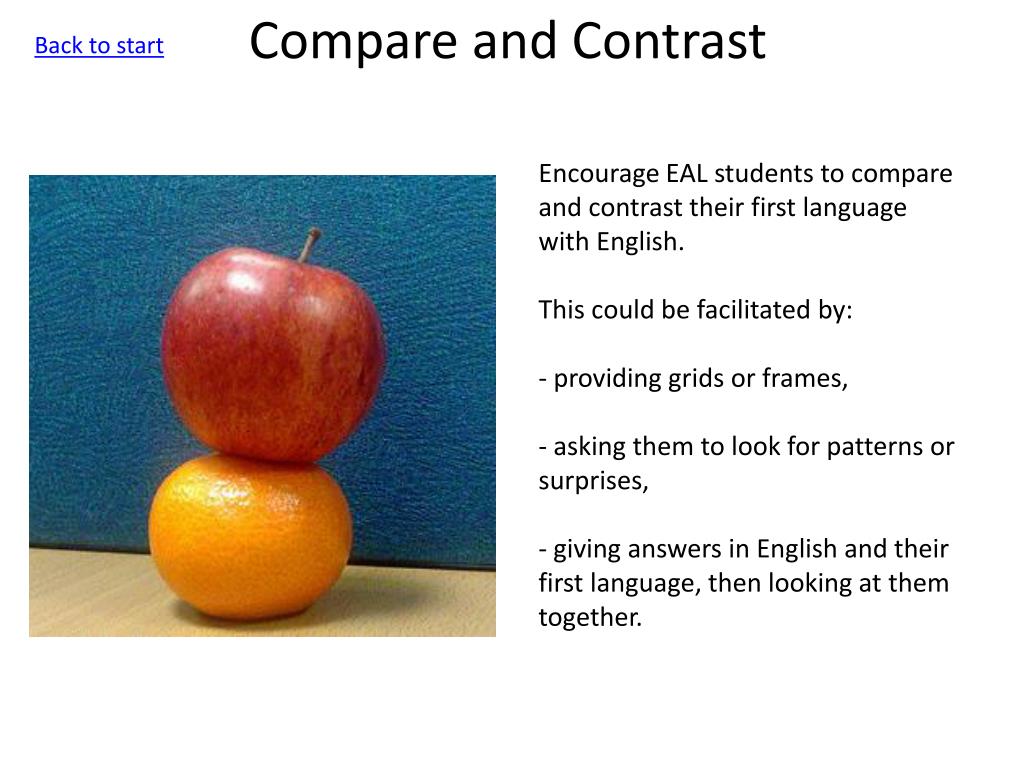 Back to start

Compare and Contrast

Encourage EAL students to compare and contrast their first language with English.

This could be facilitated by:

- providing grids or frames,

- asking them to look for patterns or surprises,

- giving answers in English and their first language, then looking at them together.